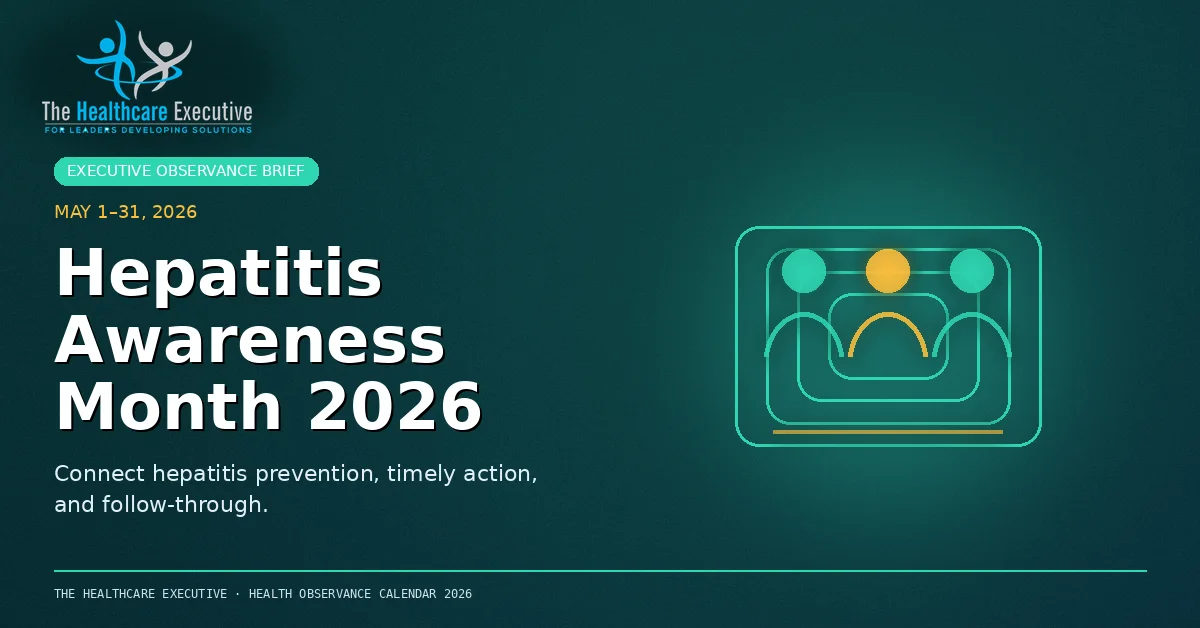 The Healthcare Executive
FOR LEADERS DEVELOPING SOLUTIONS

EXECUTIVE OBSERVANCE BRIEF

MAY 1–31, 2026

Hepatitis Awareness Month 2026

Connect hepatitis prevention, timely action, and follow-through.

THE HEALTHCARE EXECUTIVE · HEALTH OBSERVANCE CALENDAR 2026